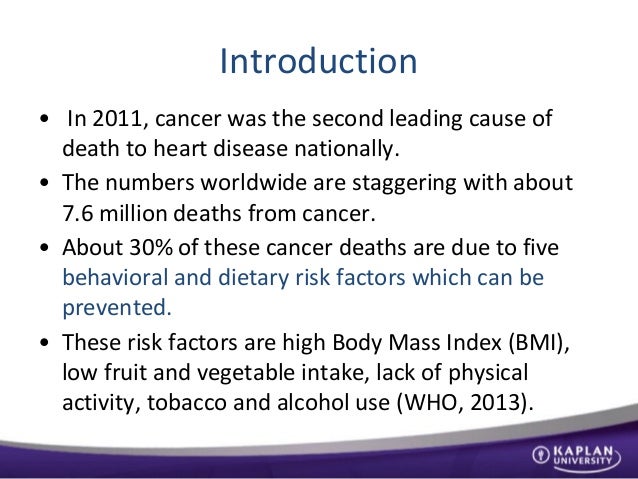 Introduction

• In 2011, cancer was the second leading cause of death to heart disease nationally.

• The numbers worldwide are staggering with about 7.6 million deaths from cancer.

• About 30% of these cancer deaths are due to five behavioral and dietary risk factors which can be prevented.

• These risk factors are high Body Mass Index (BMI), low fruit and vegetable intake, lack of physical activity, tobacco and alcohol use (WHO, 2013).

KAPLAN UNIVERSITY